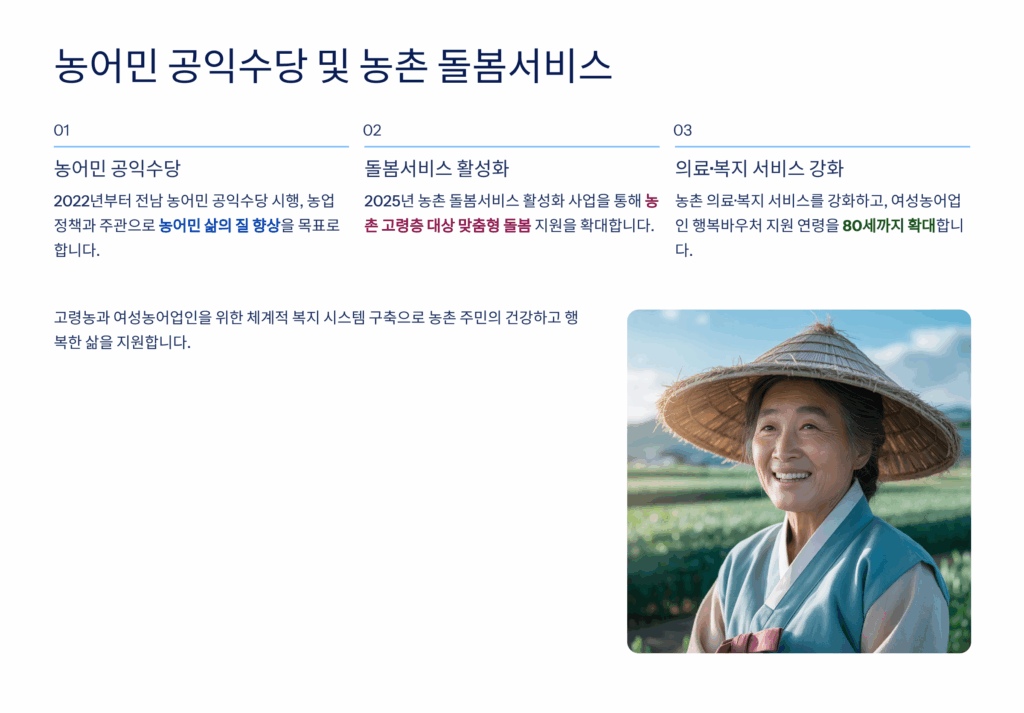 농어민 공익수당 및 농촌 돌봄서비스

01

농어민 공익수당

2022년부터 전남 농어민 공익수당 시행, 농업 정책과 주관으로 농어민 삶의 질 향상을 목표로 합니다.

02

돌봄서비스 활성화

2025년 농촌 돌봄서비스 활성화 사업을 통해 농촌 고령층 대상 맞춤형 돌봄 지원을 확대합니다.

03

의료·복지 서비스 강화

농촌 의료·복지 서비스를 강화하고, 여성농어업인 행복바우처 지원 연령을 80세까지 확대합니다.

고령농과 여성농어업인을 위한 체계적 복지 시스템 구축으로 농촌 주민의 건강하고 행복한 삶을 지원합니다.